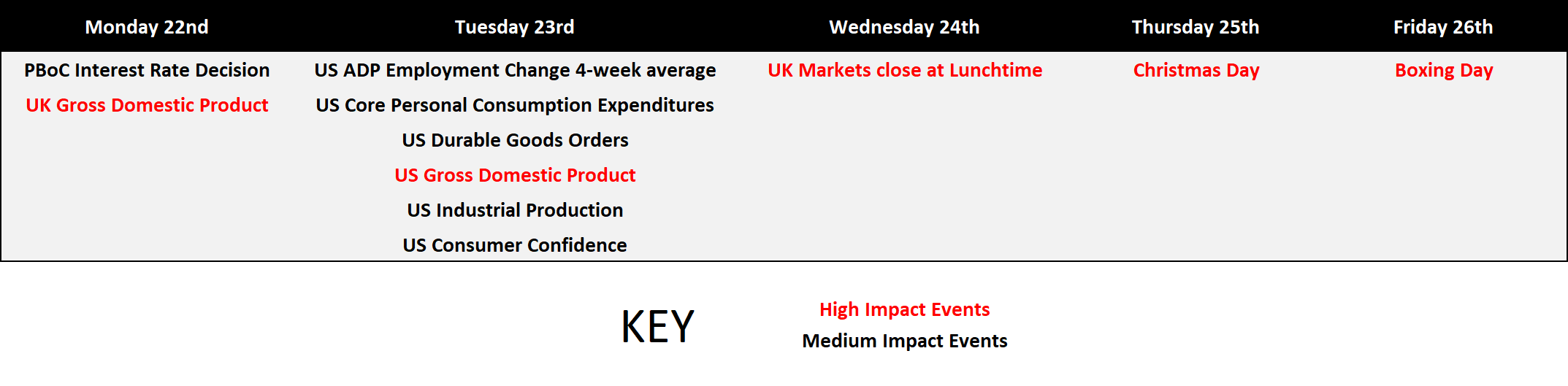 | Monday 22nd | Tuesday 23rd | Wednesday 24th | Thursday 25th | Friday 26th |
|---|---|---|---|---|
| PBoC Interest Rate Decision | US ADP Employment Change 4-week average | UK Markets close at Lunchtime | Christmas Day | Boxing Day |
| UK Gross Domestic Product | US Core Personal Consumption Expenditures | | | |
| | US Durable Goods Orders | | | |
| | US Gross Domestic Product | | | |
| | US Industrial Production | | | |
| | US Consumer Confidence | | | |

KEY

High Impact Events
Medium Impact Events